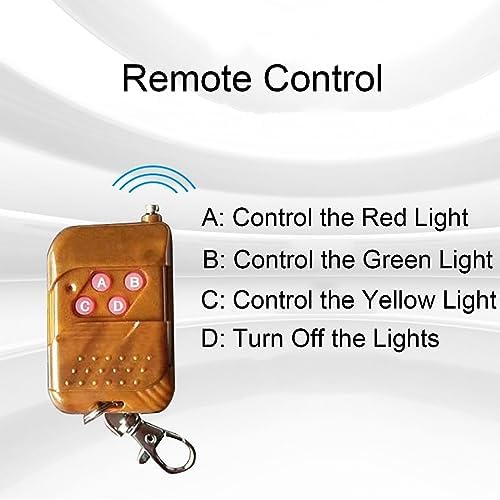 Remote Control

A B C D

A: Control the Red Light

B: Control the Green Light

C: Control the Yellow Light

D: Turn Off the Lights